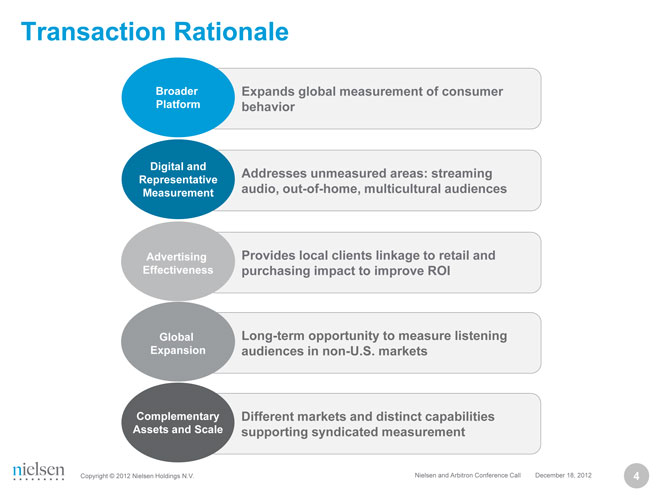 Transaction Rationale

Broader Platform

Expands global measurement of consumer behavior

Digital and Representative Measurement

Addresses unmeasured areas: streaming audio, out-of-home, multicultural audiences

Advertising Effectiveness

Provides local clients linkage to retail and purchasing impact to improve ROI

Global Expansion

Long-term opportunity to measure listening audiences in non-U.S. markets

Complementary Assets and Scale

Different markets and distinct capabilities supporting syndicated measurement

nielsen

Copyright © 2012 Nielsen Holdings N.V.

Nielsen and Arbitron Conference Call

December 18, 2012

4